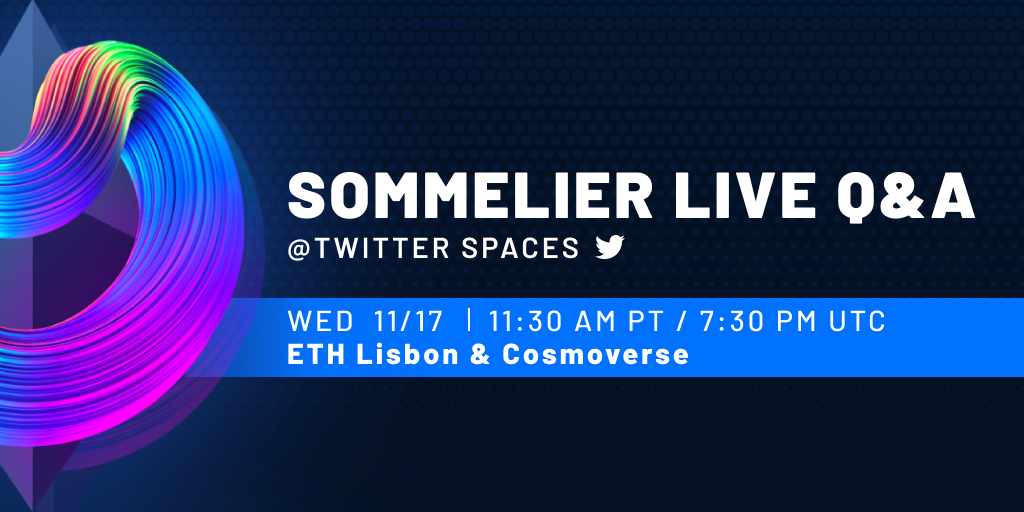 SOMMELIER LIVE Q&A
@TWITTER SPACES

WED 11/17 | 11:30 AM PT / 7:30 PM UTC
ETH Lisbon & Cosmoverse